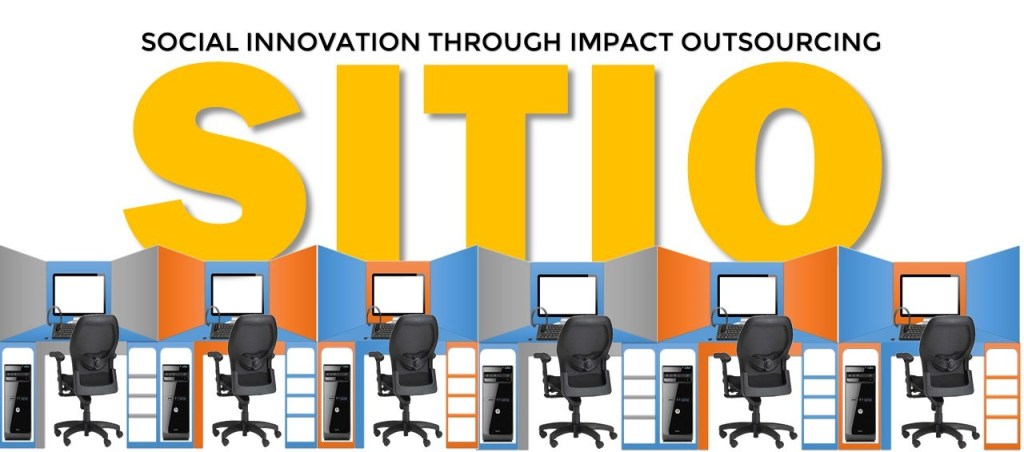 SOCIAL INNOVATION THROUGH IMPACT OUTSOURCING

SITIO